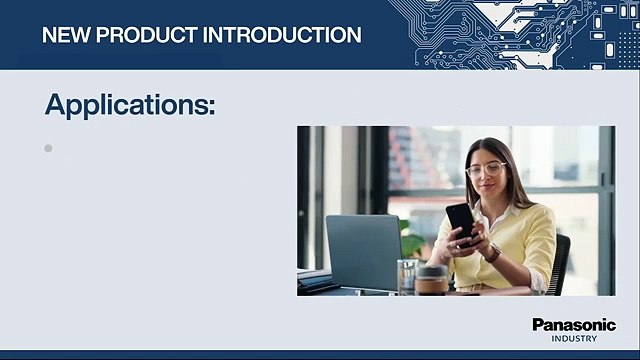 NEW PRODUCT INTRODUCTION

Applications:

Panasonic
INDUSTRY